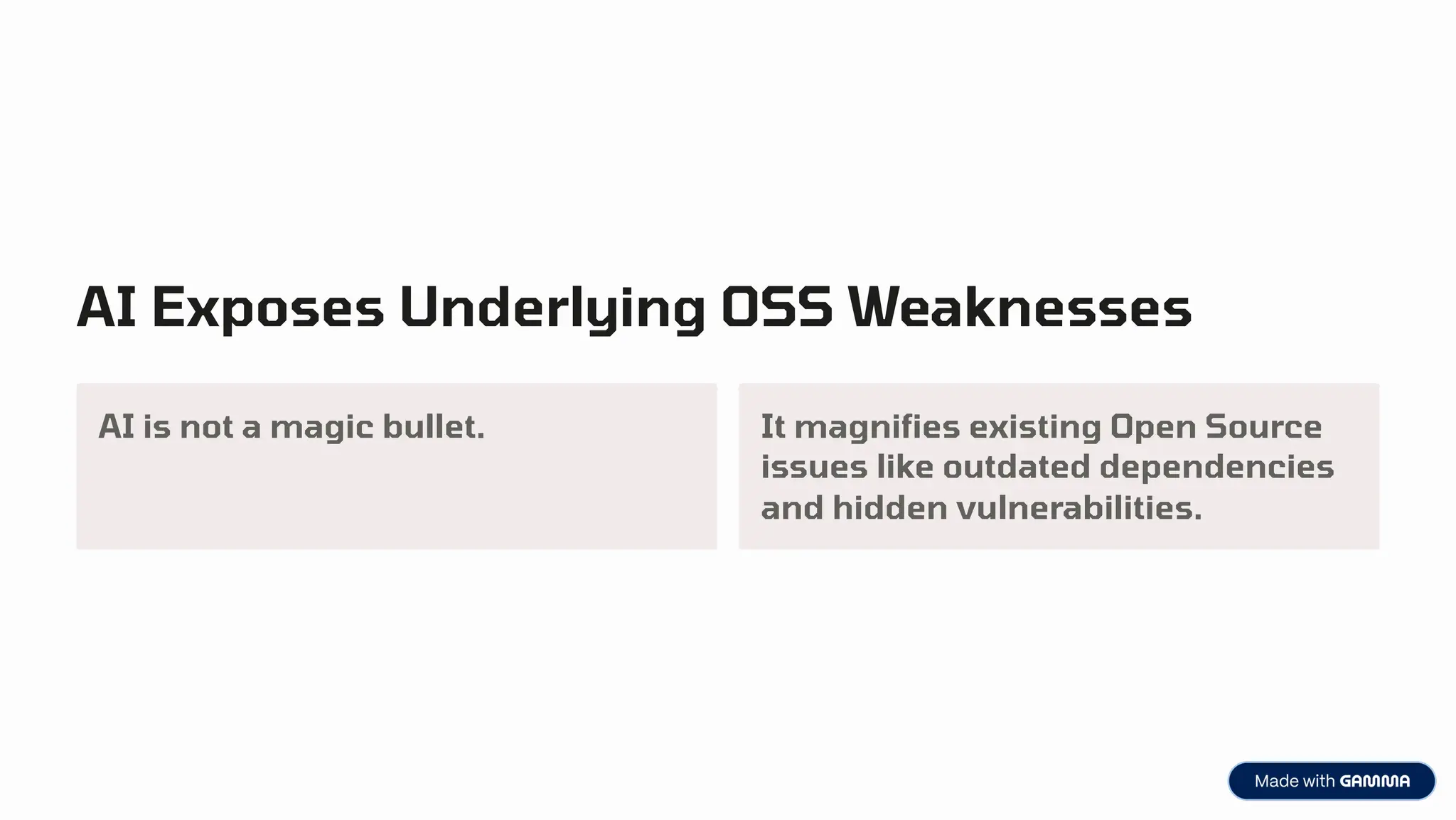 AI Exposes Underlying OSS Weaknesses

AI is not a magic bullet.

It magnifies existing Open Source issues like outdated dependencies and hidden vulnerabilities.

Made with GAMMA